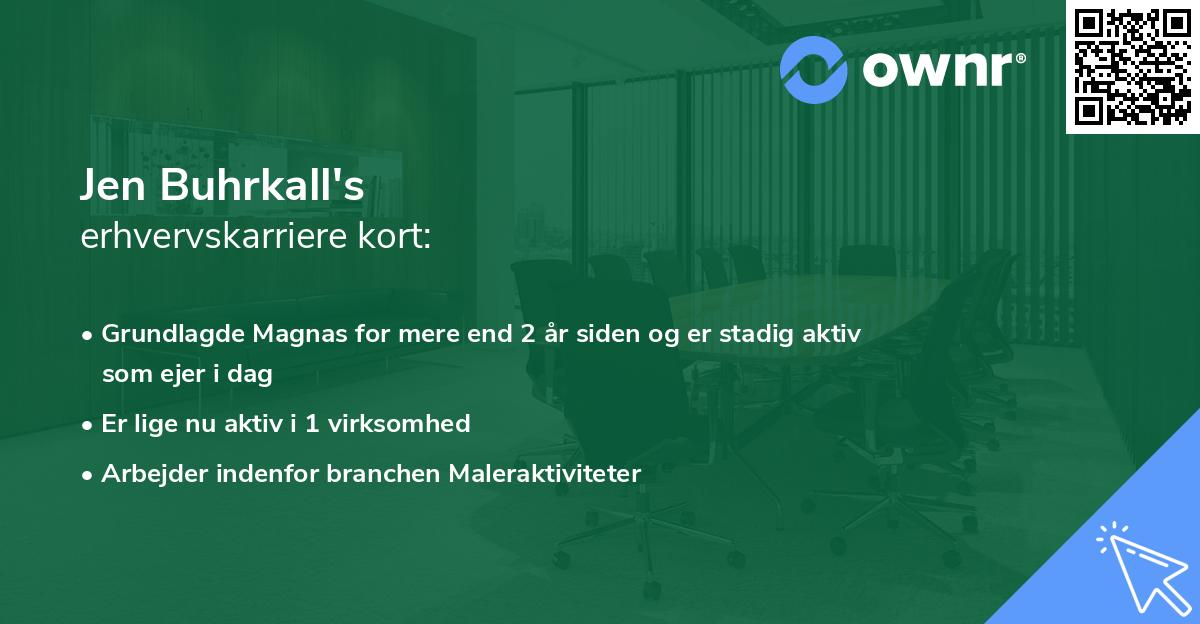 ownr®

Jen Buhrkall's
erhvervskarriere kort:

• Grundlagde Magnas for mere end 2 år siden og er stadig aktiv som ejer i dag
• Er lige nu aktiv i 1 virksomhed
• Arbejder indenfor branchen Maleraktiviteter